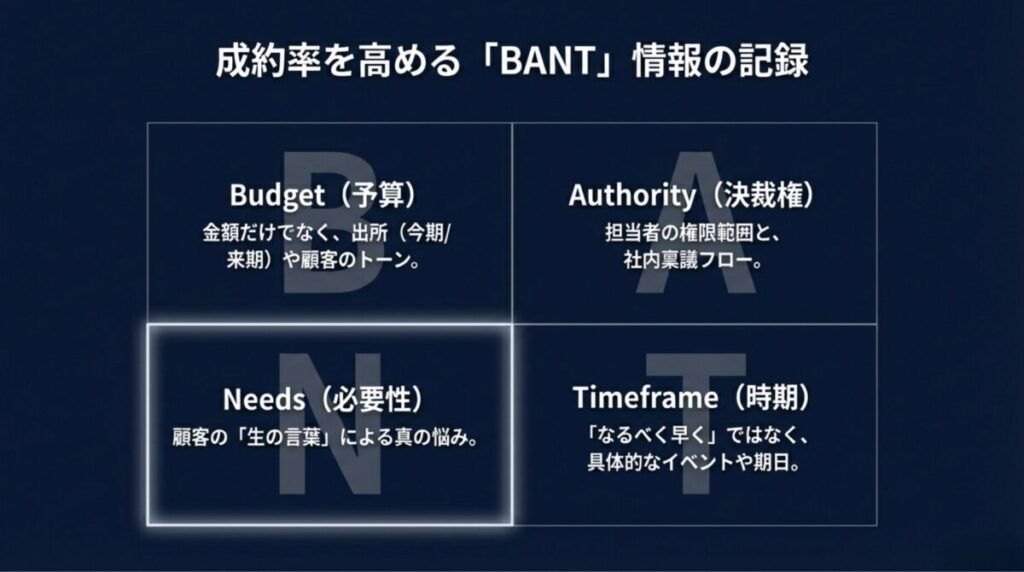 成約率を高める「BANT」情報の記録

B

Budget（予算）
金額だけでなく、出所（今期/来期）や顧客のトーン。

A

Authority（決裁権）
担当者の権限範囲と、社内稟議フロー。

N

Needs（必要性）
顧客の「生の言葉」による真の悩み。

T

Timeframe（時期）
「なるべく早く」ではなく、具体的なイベントや期日。